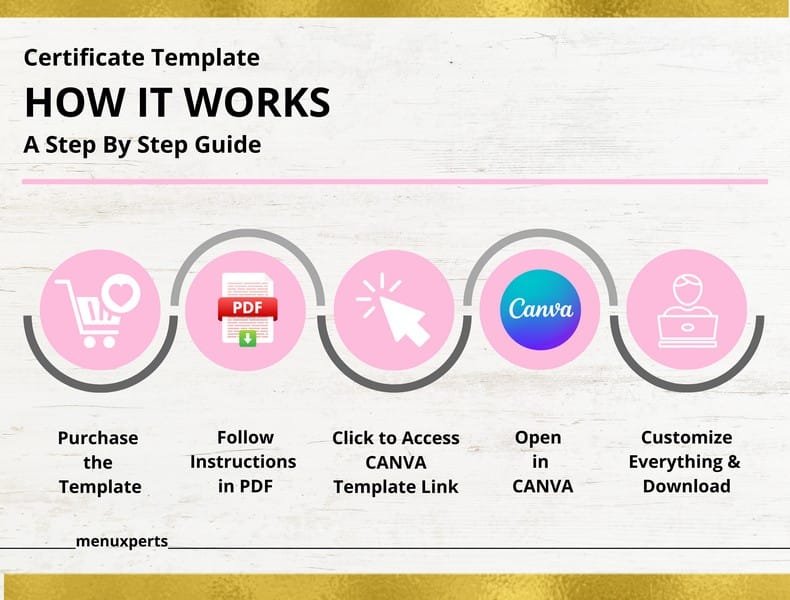 Certificate Template
HOW IT WORKS
A Step By Step Guide

PDF

Canva

Purchase the Template

Follow Instructions in PDF

Click to Access CANVA Template Link

Open in CANVA

Customize Everything & Download

menuxperts